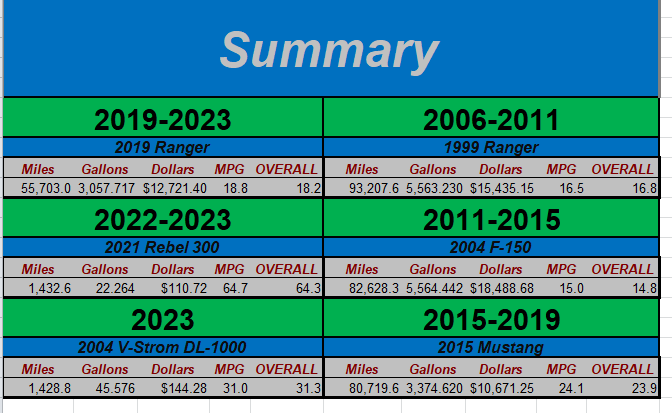 Summary

2019-2023

2019 Ranger

| Miles | Gallons | Dollars | MPG | OVERALL |
|---|---|---|---|---|
| 55,703.0 | 3,057.717 | $12,721.40 | 18.8 | 18.2 |

2022-2023

2021 Rebel 300

| Miles | Gallons | Dollars | MPG | OVERALL |
|---|---|---|---|---|
| 1,432.6 | 22.264 | $110.72 | 64.7 | 64.3 |

2023

2004 V-Strom DL-1000

| Miles | Gallons | Dollars | MPG | OVERALL |
|---|---|---|---|---|
| 1,428.8 | 45.576 | $144.28 | 31.0 | 31.3 |

2006-2011

1999 Ranger

| Miles | Gallons | Dollars | MPG | OVERALL |
|---|---|---|---|---|
| 93,207.6 | 5,563.230 | $15,435.15 | 16.5 | 16.8 |

2011-2015

2004 F-150

| Miles | Gallons | Dollars | MPG | OVERALL |
|---|---|---|---|---|
| 82,628.3 | 5,564.442 | $18,488.68 | 15.0 | 14.8 |

2015-2019

2015 Mustang

| Miles | Gallons | Dollars | MPG | OVERALL |
|---|---|---|---|---|
| 80,719.6 | 3,374.620 | $10,671.25 | 24.1 | 23.9 |